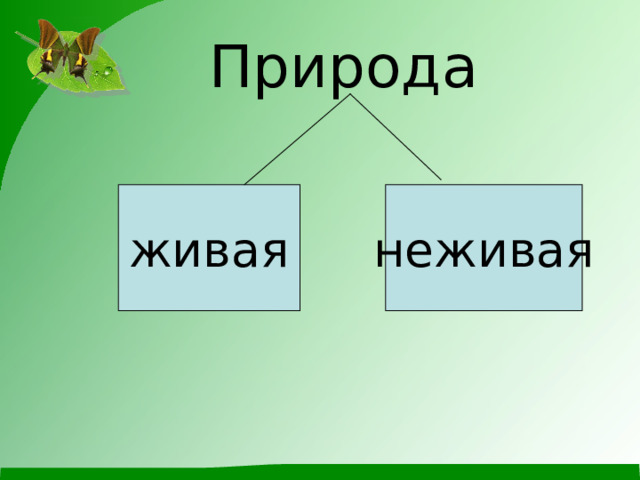 Природа

живая

неживая